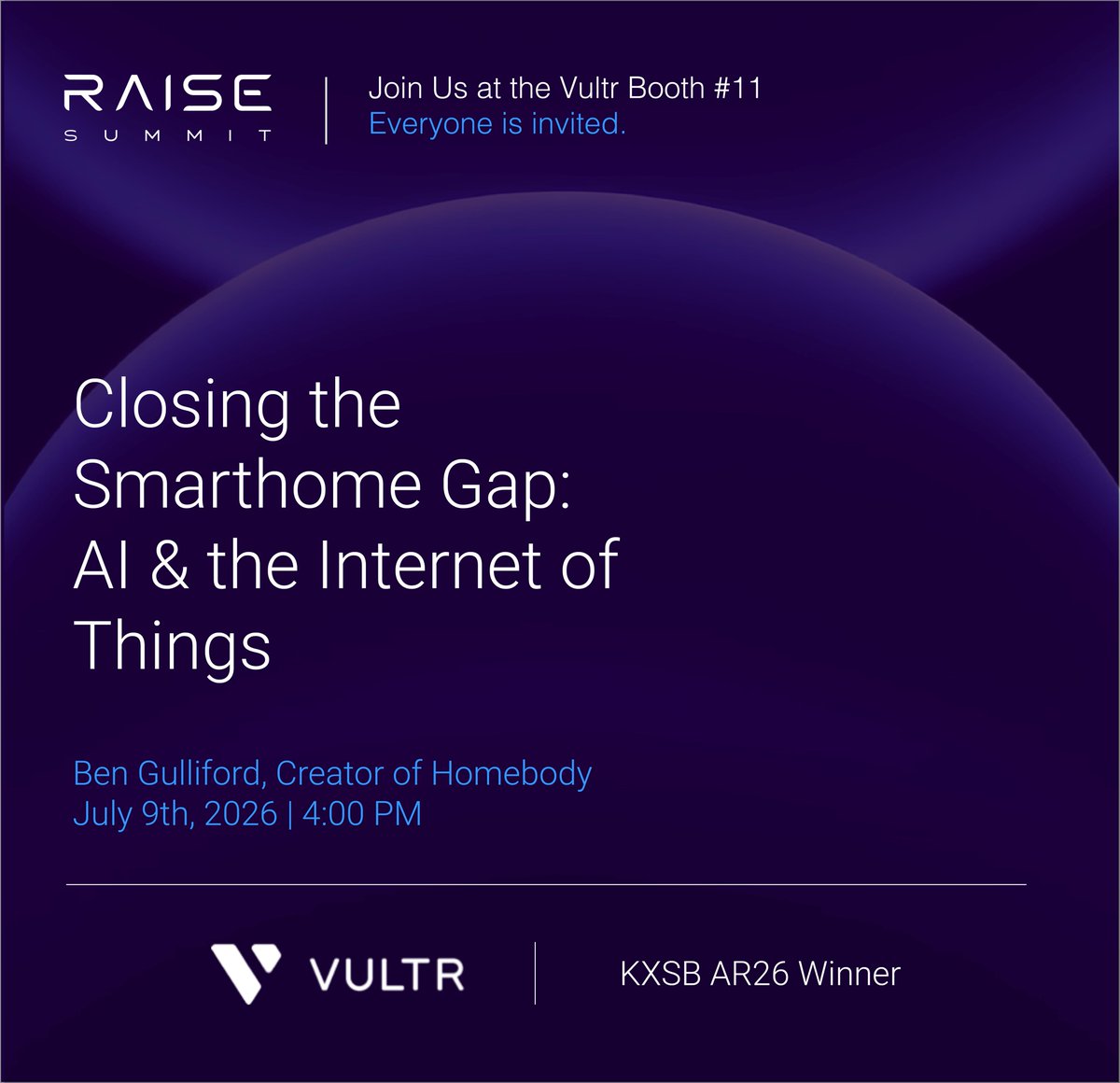 RAISE
SUMMIT

Join Us at the Vultr Booth #11
Everyone is invited.

Closing the Smarthome Gap: AI & the Internet of Things

Ben Gulliford, Creator of Homebody
July 9th, 2026 | 4:00 PM

VULTR

KXSB AR26 Winner